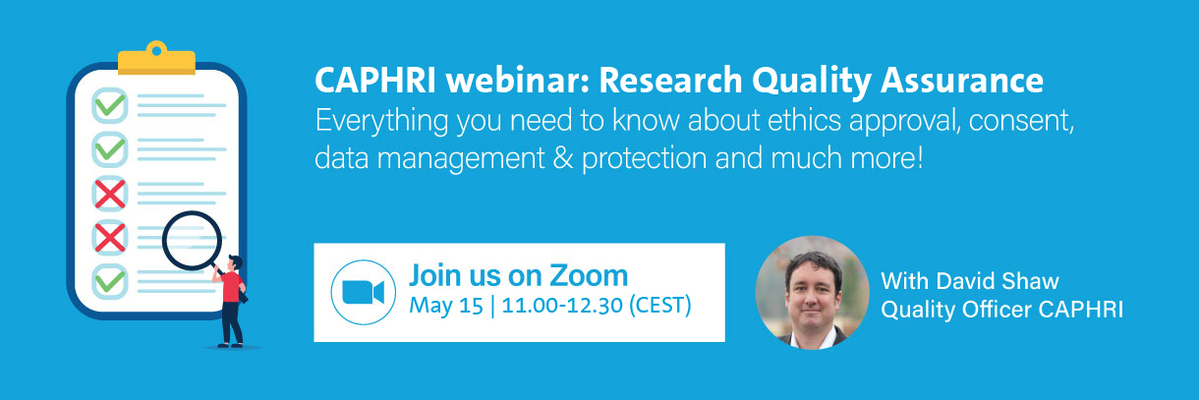 CAPHRI webinar: Research Quality Assurance
Everything you need to know about ethics approval, consent, data management & protection and much more!

Join us on Zoom
May 15 | 11.00-12.30 (CEST)

With David Shaw
Quality Officer CAPHRI